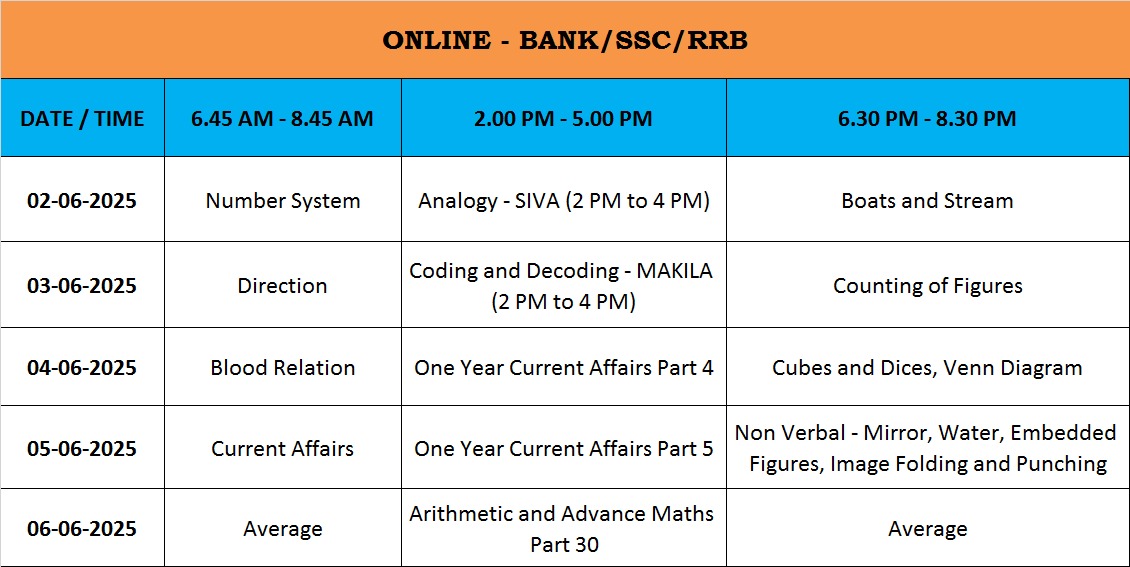 ONLINE - BANK/SSC/RRB

| DATE / TIME | 6.45 AM - 8.45 AM | 2.00 PM - 5.00 PM | 6.30 PM - 8.30 PM |
|---|---|---|---|
| 02-06-2025 | Number System | Analogy - SIVA (2 PM to 4 PM) | Boats and Stream |
| 03-06-2025 | Direction | Coding and Decoding - MAKILA (2 PM to 4 PM) | Counting of Figures |
| 04-06-2025 | Blood Relation | One Year Current Affairs Part 4 | Cubes and Dices, Venn Diagram |
| 05-06-2025 | Current Affairs | One Year Current Affairs Part 5 | Non Verbal - Mirror, Water, Embedded Figures, Image Folding and Punching |
| 06-06-2025 | Average | Arithmetic and Advance Maths Part 30 | Average |